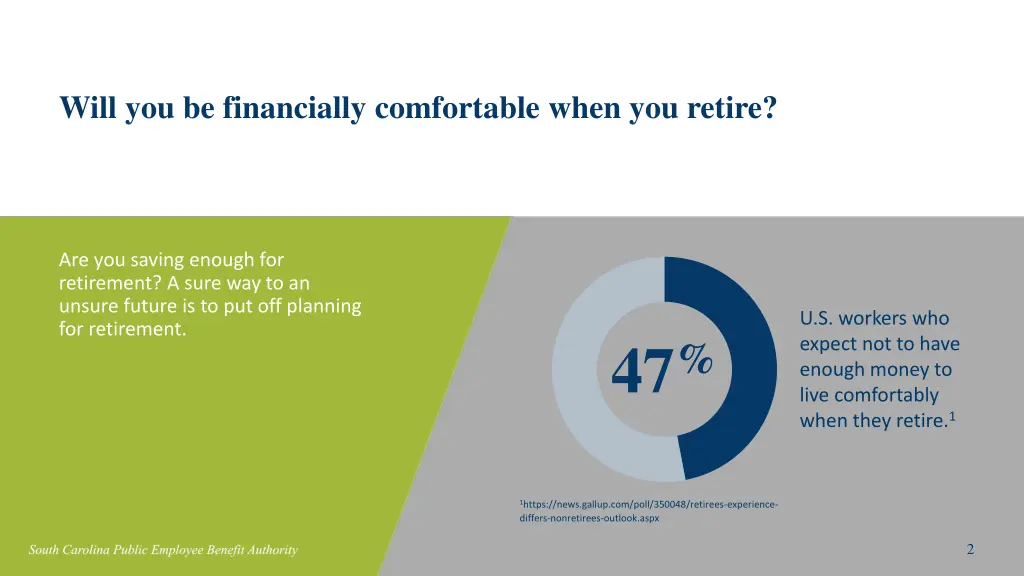 Will you be financially comfortable when you retire?

Are you saving enough for retirement? A sure way to an unsure future is to put off planning for retirement.

47%

U.S. workers who expect not to have enough money to live comfortably when they retire.$^1$

$^1$https://news.gallup.com/poll/350048/retirees-experience-differs-nonretirees-outlook.aspx

South Carolina Public Employee Benefit Authority

2